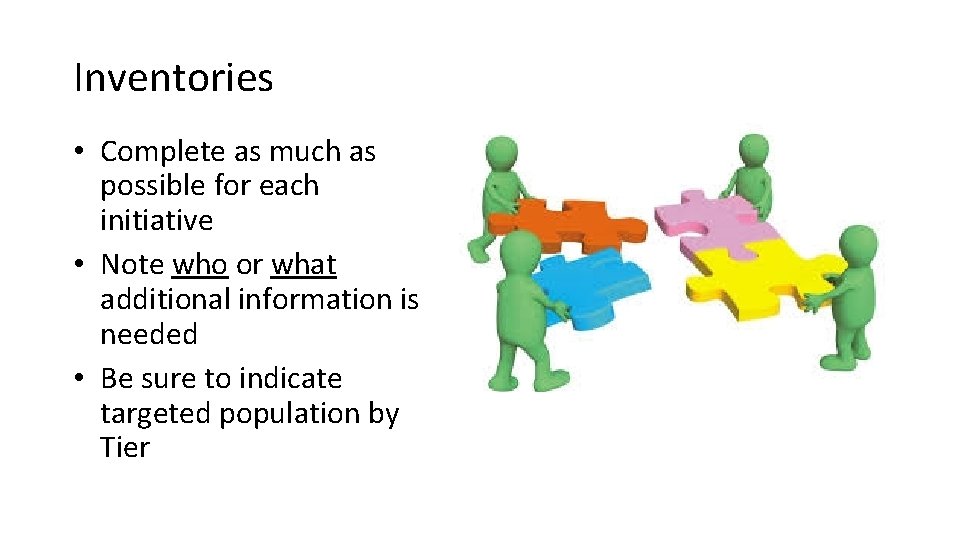 Inventories

• Complete as much as possible for each initiative
• Note who or what additional information is needed
• Be sure to indicate targeted population by Tier